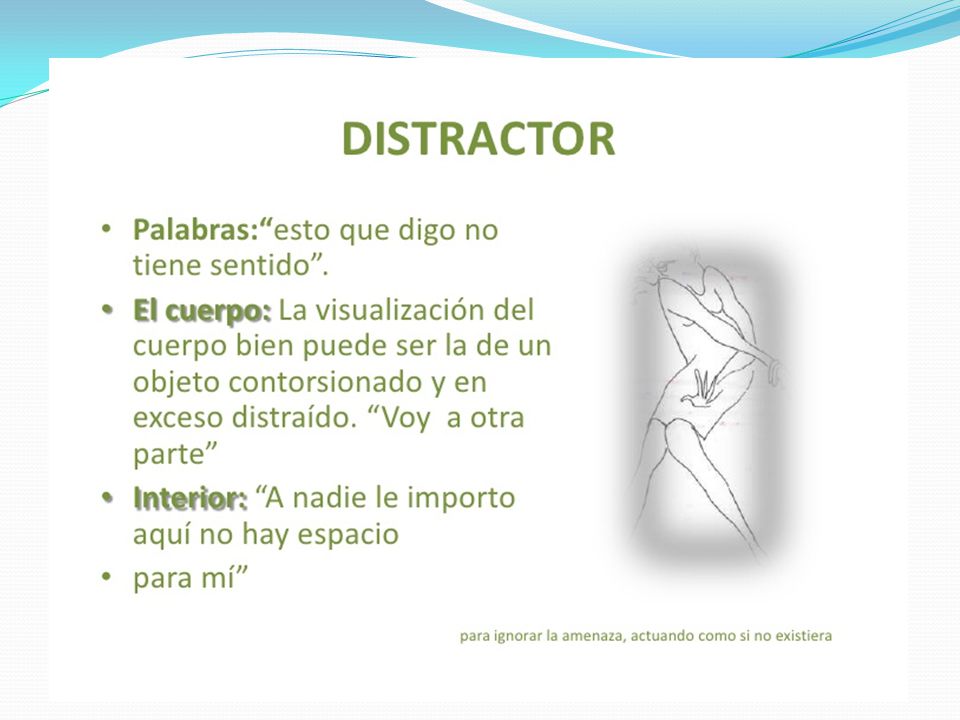 DISTRACTOR

• Palabras:“esto que digo no tiene sentido”.

• El cuerpo: La visualización del cuerpo bien puede ser la de un objeto contorsionado y en exceso distraído. “Voy a otra parte”

• Interior: “A nadie le importo aquí no hay espacio

• para mí”

para ignorar la amenaza, actuando como si no existiera